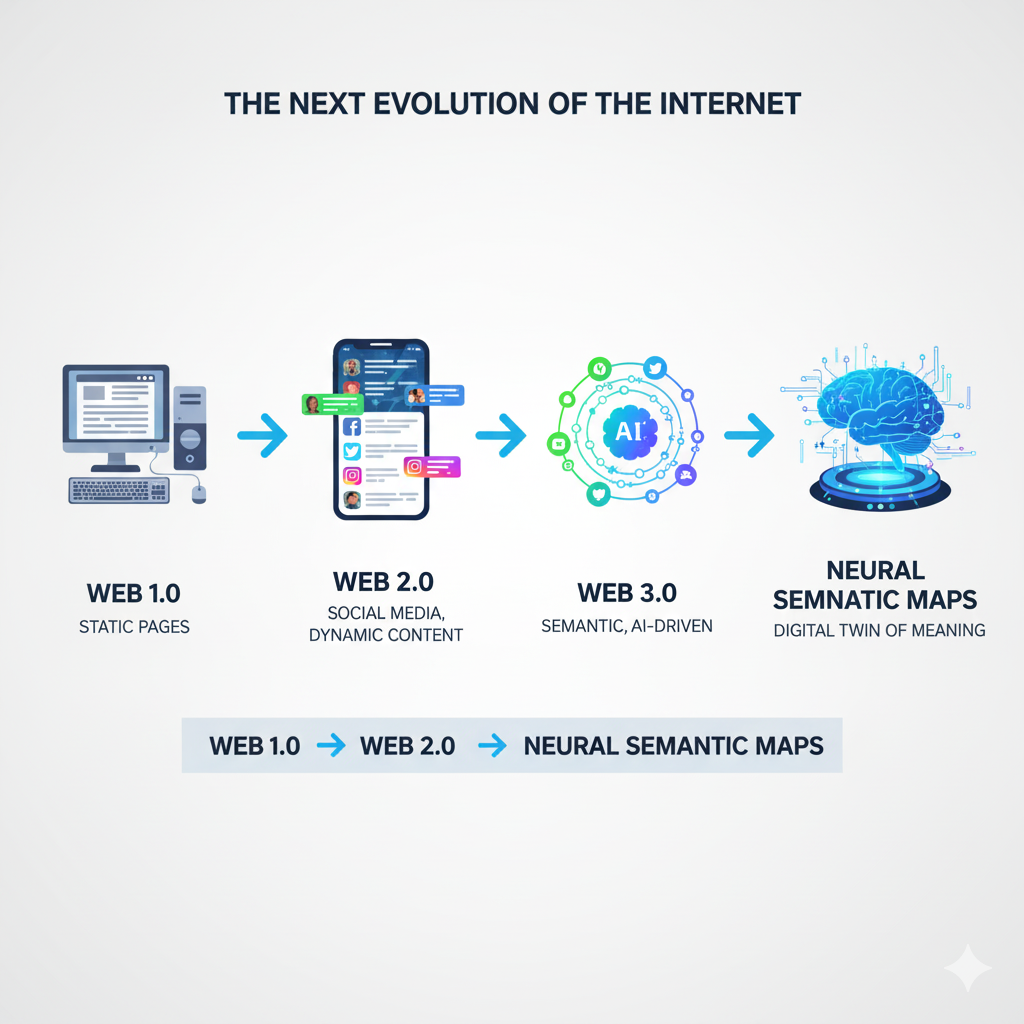 THE NEXT EVOLUTION OF THE INTERNET

AI

WEB 1.0
STATIC PAGES

WEB 2.0
SOCIAL MEDIA, DYNAMIC CONTENT

WEB 3.0
SEMANTIC, AI-DRIVEN

NEURAL SEMNATIC MAPS
DIGITAL TWIN OF MEANING

WEB 1.0 → WEB 2.0 → NEURAL SEMANTIC MAPS